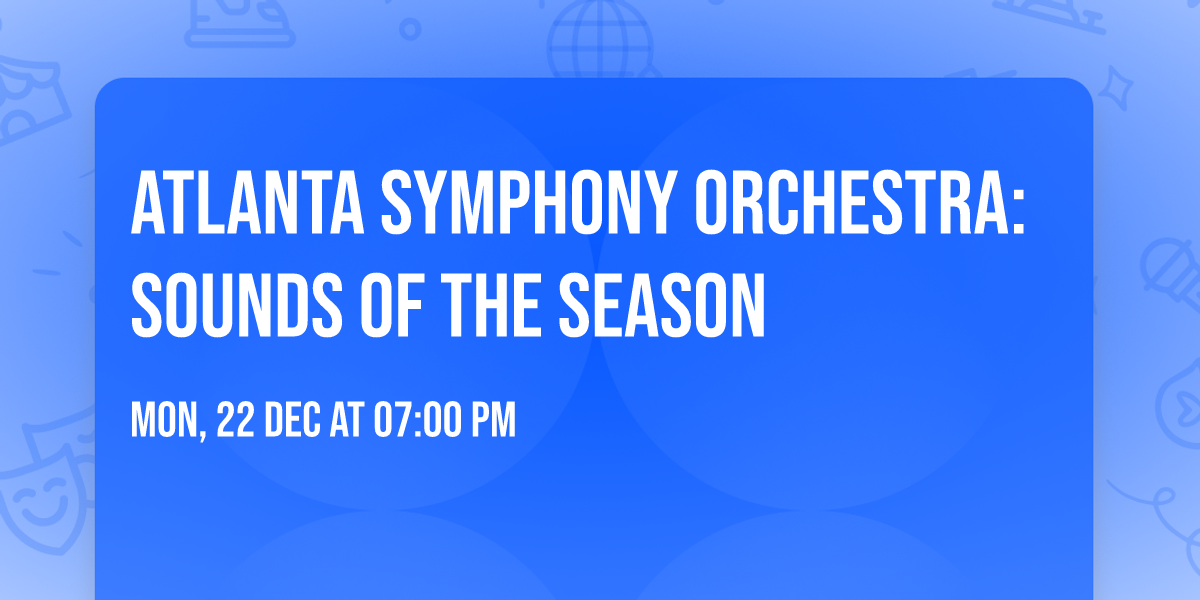 ATLANTA SYMPHONY ORCHESTRA: SOUNDS OF THE SEASON

MON, 22 DEC AT 07:00 PM